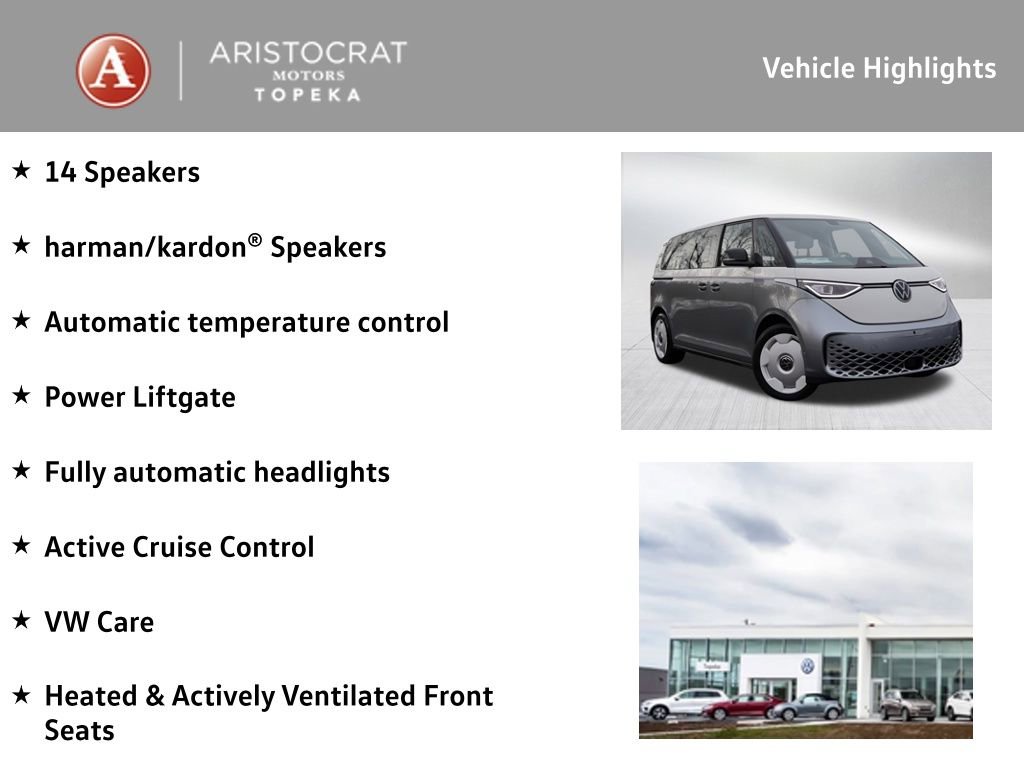 A
ARISTOCRAT
MOTORS
TOPEKA

Vehicle Highlights

★ 14 Speakers

★ harman/kardon® Speakers

★ Automatic temperature control

★ Power Liftgate

★ Fully automatic headlights

★ Active Cruise Control

★ VW Care

★ Heated & Actively Ventilated Front Seats

Topeka